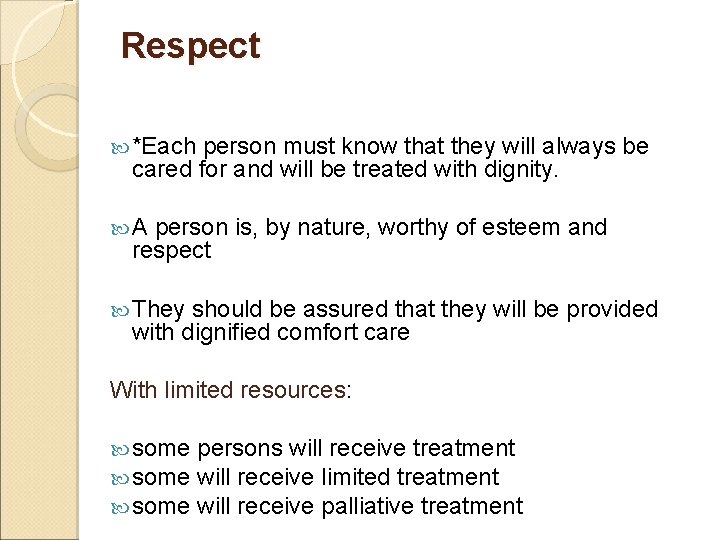 Respect

*Each person must know that they will always be cared for and will be treated with dignity.

A person is, by nature, worthy of esteem and respect

They should be assured that they will be provided with dignified comfort care

With limited resources:

some persons will receive treatment
some will receive limited treatment
some will receive palliative treatment